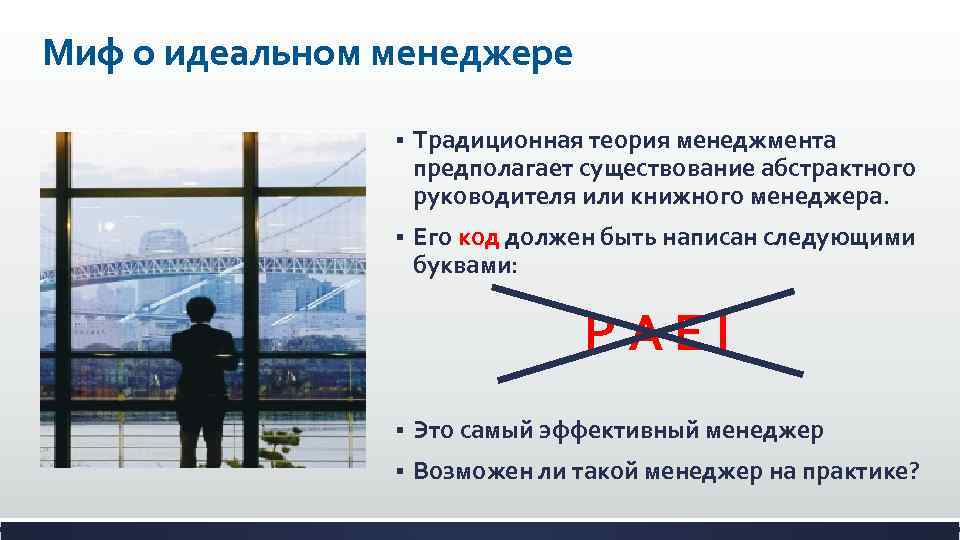 Миф о идеальном менеджере

▪ Традиционная теория менеджмента предполагает существование абстрактного руководителя или книжного менеджера.

▪ Его код должен быть написан следующими буквами:

P A E I

▪ Это самый эффективный менеджер

▪ Возможен ли такой менеджер на практике?